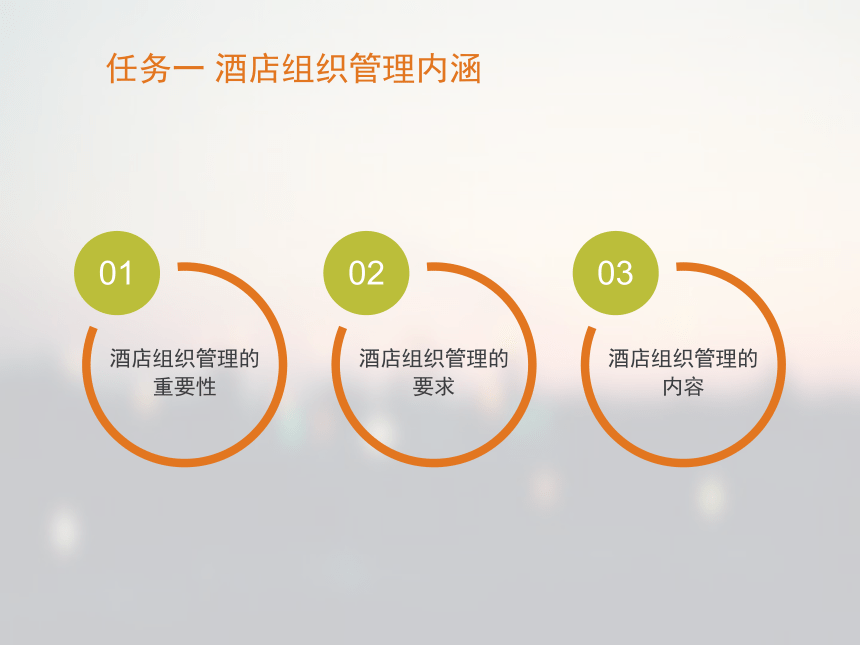 任务一 酒店组织管理内涵

01

酒店组织管理的重要性

02

酒店组织管理的要求

03

酒店组织管理的内容